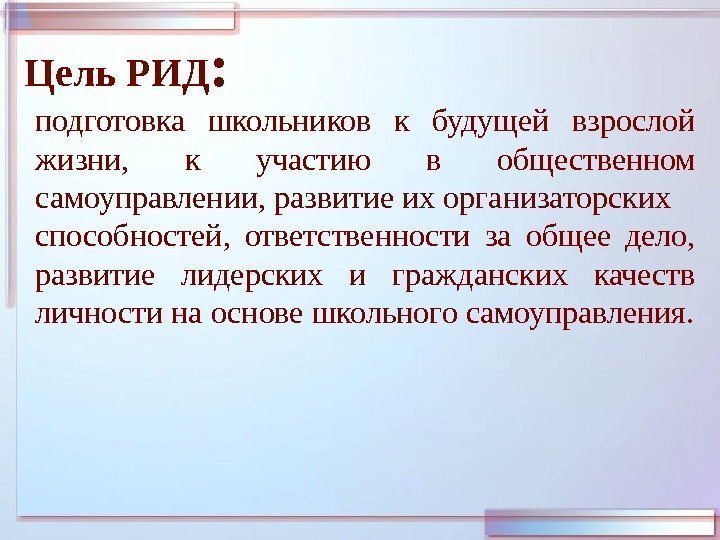 Цель РИД:

подготовка школьников к будущей взрослой жизни, к участию в общественном самоуправлении, развитие их организаторских способностей, ответственности за общее дело, развитие лидерских и гражданских качеств личности на основе школьного самоуправления.